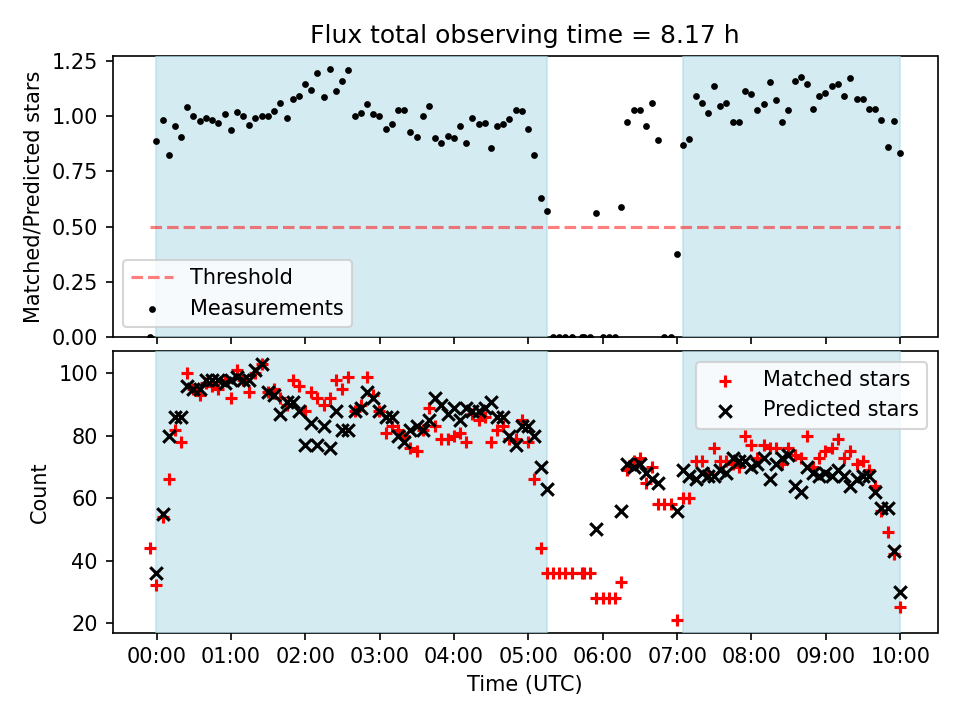 Flux total observing time = 8.17 h

Matched/Predicted stars

1.25
1.00
0.75
0.50
0.25
0.00

Threshold
Measurements

Count

100
80
60
40
20

Matched stars
Predicted stars

00:00 01:00 02:00 03:00 04:00 05:00 06:00 07:00 08:00 09:00 10:00

Time (UTC)